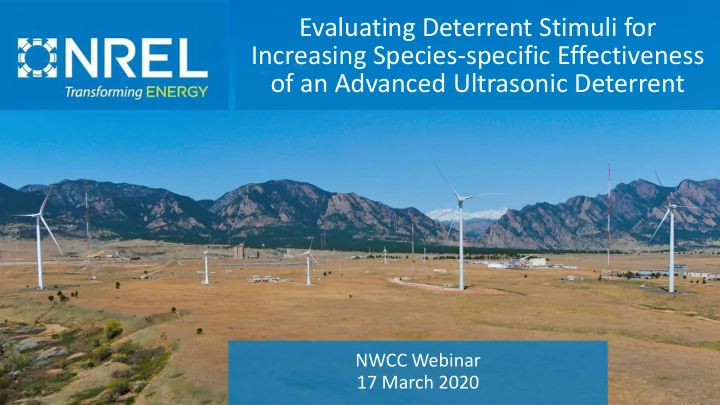 NREL
Transforming ENERGY

Evaluating Deterrent Stimuli for Increasing Species-specific Effectiveness of an Advanced Ultrasonic Deterrent

NWCC Webinar
17 March 2020